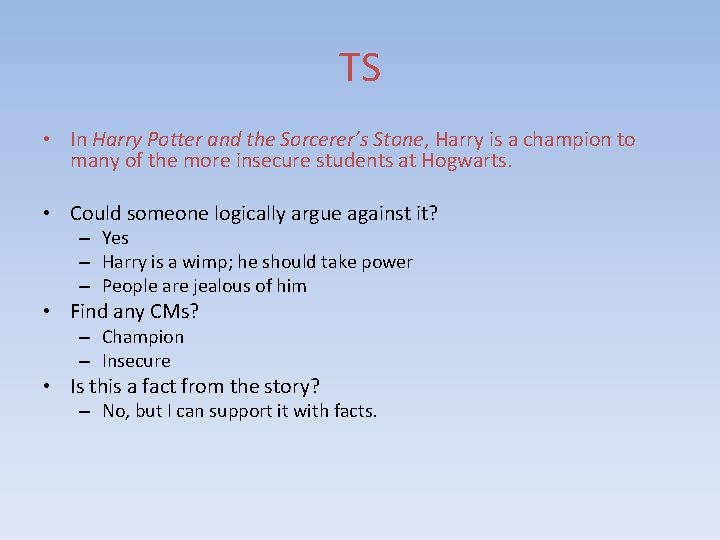 TS

• In Harry Potter and the Sorcerer's Stone, Harry is a champion to many of the more insecure students at Hogwarts.

• Could someone logically argue against it?
– Yes
– Harry is a wimp; he should take power
– People are jealous of him
• Find any CMs?
– Champion
– Insecure
• Is this a fact from the story?
– No, but I can support it with facts.